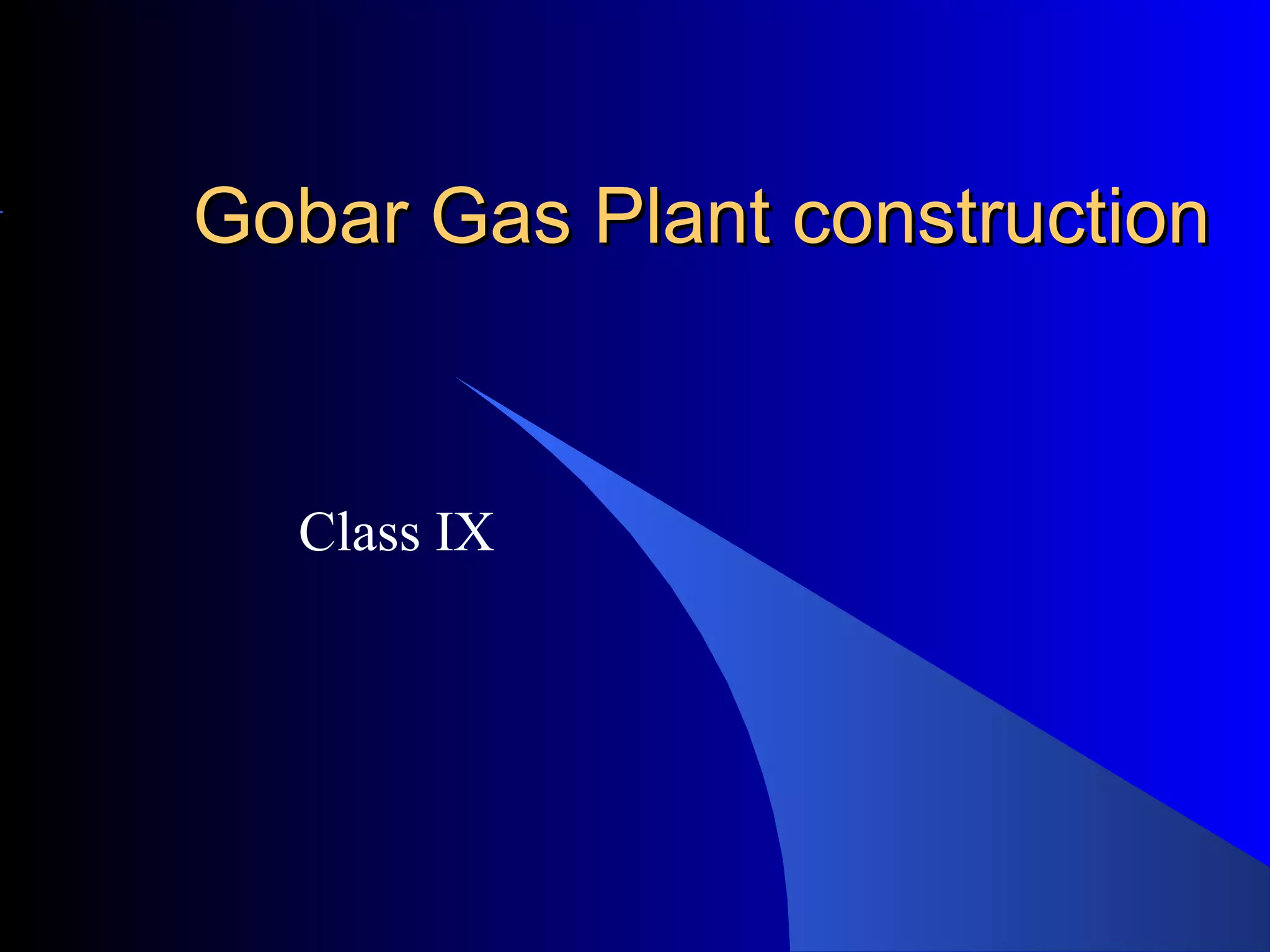 Gobar Gas Plant construction

Class IX